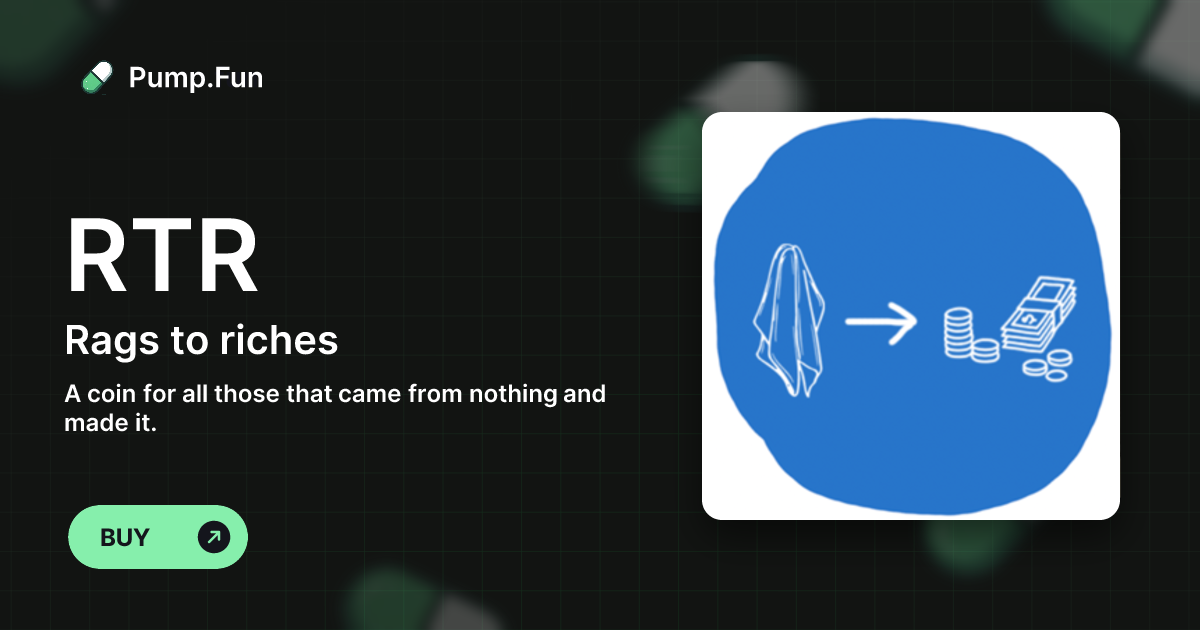 Pump.Fun

RTR

Rags to riches

A coin for all those that came from nothing and made it.

BUY